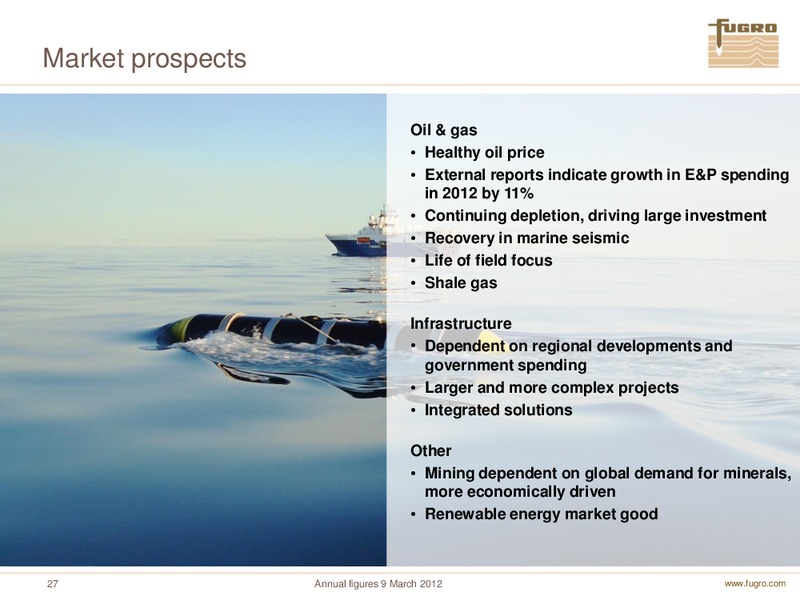 Market prospects

FUGRO

Oil & gas
• Healthy oil price
• External reports indicate growth in E&P spending in 2012 by 11%
• Continuing depletion, driving large investment
• Recovery in marine seismic
• Life of field focus
• Shale gas

Infrastructure
• Dependent on regional developments and government spending
• Larger and more complex projects
• Integrated solutions

Other
• Mining dependent on global demand for minerals, more economically driven
• Renewable energy market good

27

Annual figures 9 March 2012

www.fugro.com